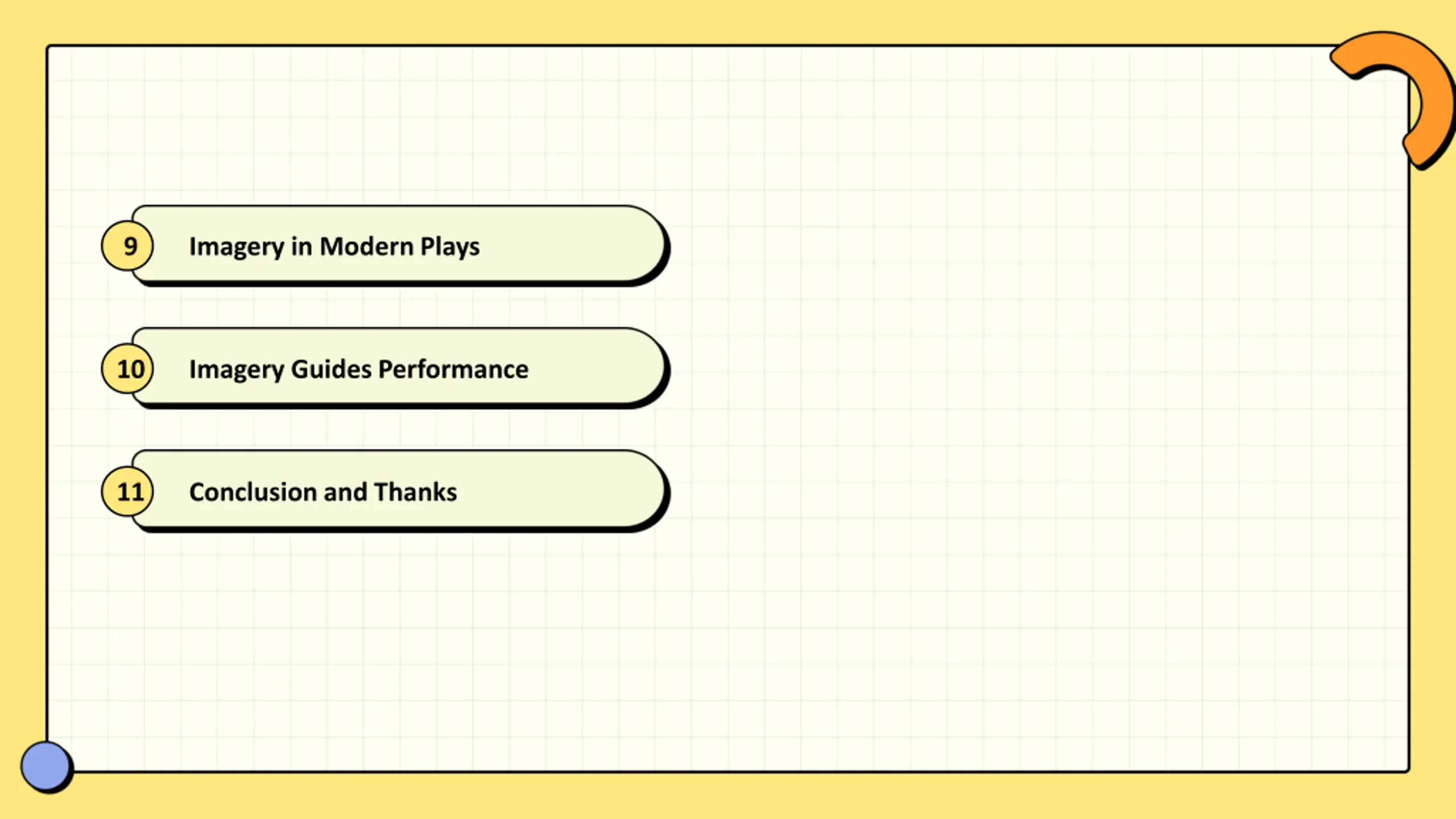 9 Imagery in Modern Plays

10 Imagery Guides Performance

11 Conclusion and Thanks